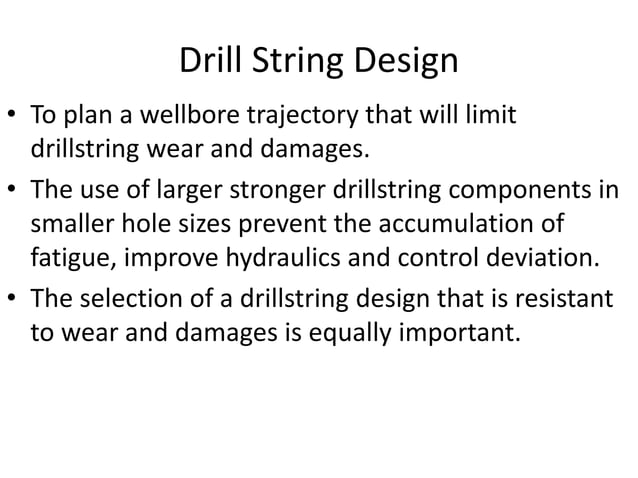 Drill String Design

• To plan a wellbore trajectory that will limit drillstring wear and damages.
• The use of larger stronger drillstring components in smaller hole sizes prevent the accumulation of fatigue, improve hydraulics and control deviation.
• The selection of a drillstring design that is resistant to wear and damages is equally important.